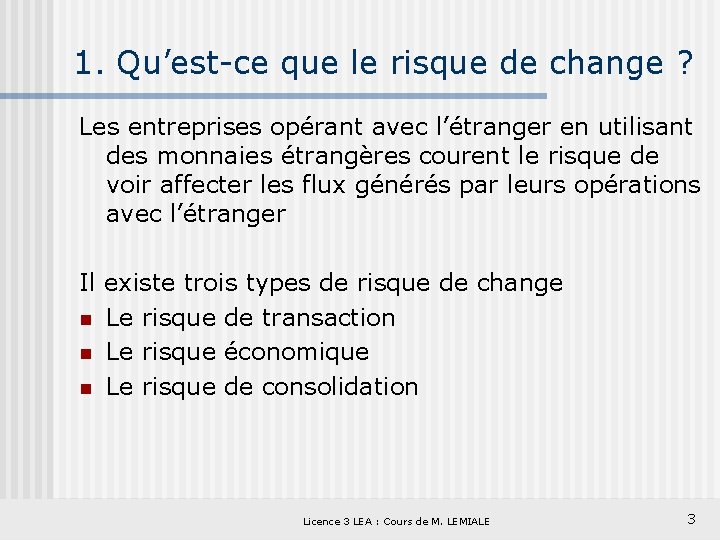 1. Qu’est-ce que le risque de change ?

Les entreprises opérant avec l’étranger en utilisant des monnaies étrangères courent le risque de voir affecter les flux générés par leurs opérations avec l’étranger

Il existe trois types de risque de change
- Le risque de transaction
- Le risque économique
- Le risque de consolidation

Licence 3 LEA : Cours de M. LEMIALE

3